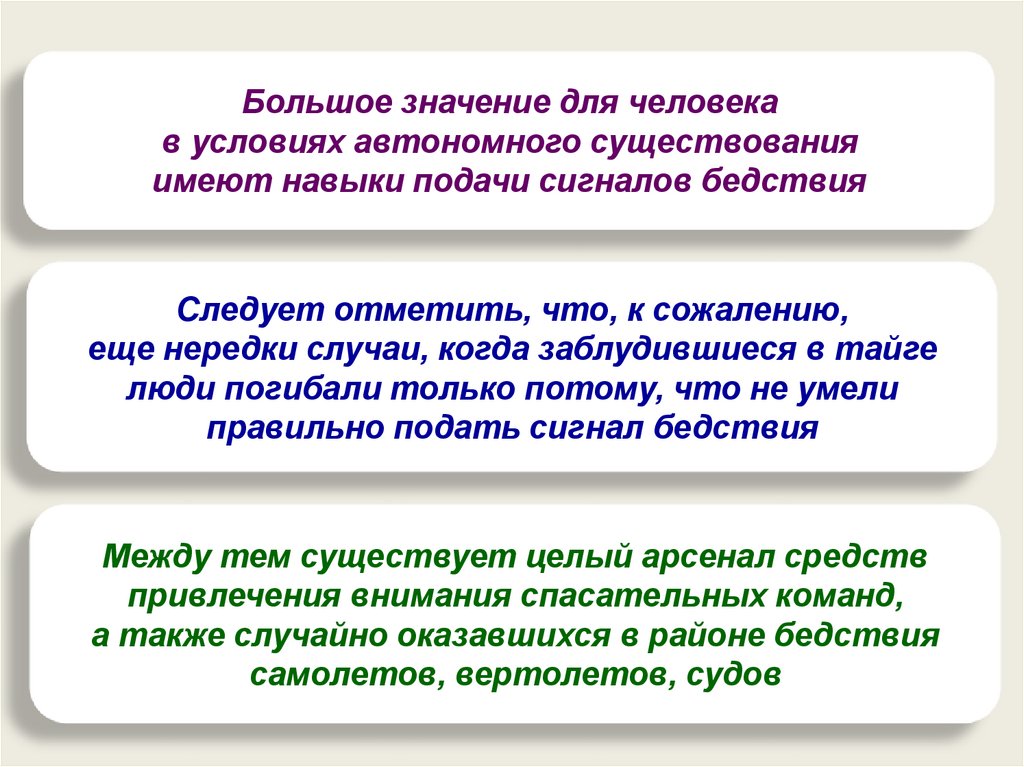 Большое значение для человека в условиях автономного существования имеют навыки подачи сигналов бедствия

Следует отметить, что, к сожалению, еще нередки случаи, когда заблудившиеся в тайге люди погибали только потому, что не умели правильно подать сигнал бедствия

Между тем существует целый арсенал средств привлечения внимания спасательных команд, а также случайно оказавшихся в районе бедствия самолетов, вертолетов, судов